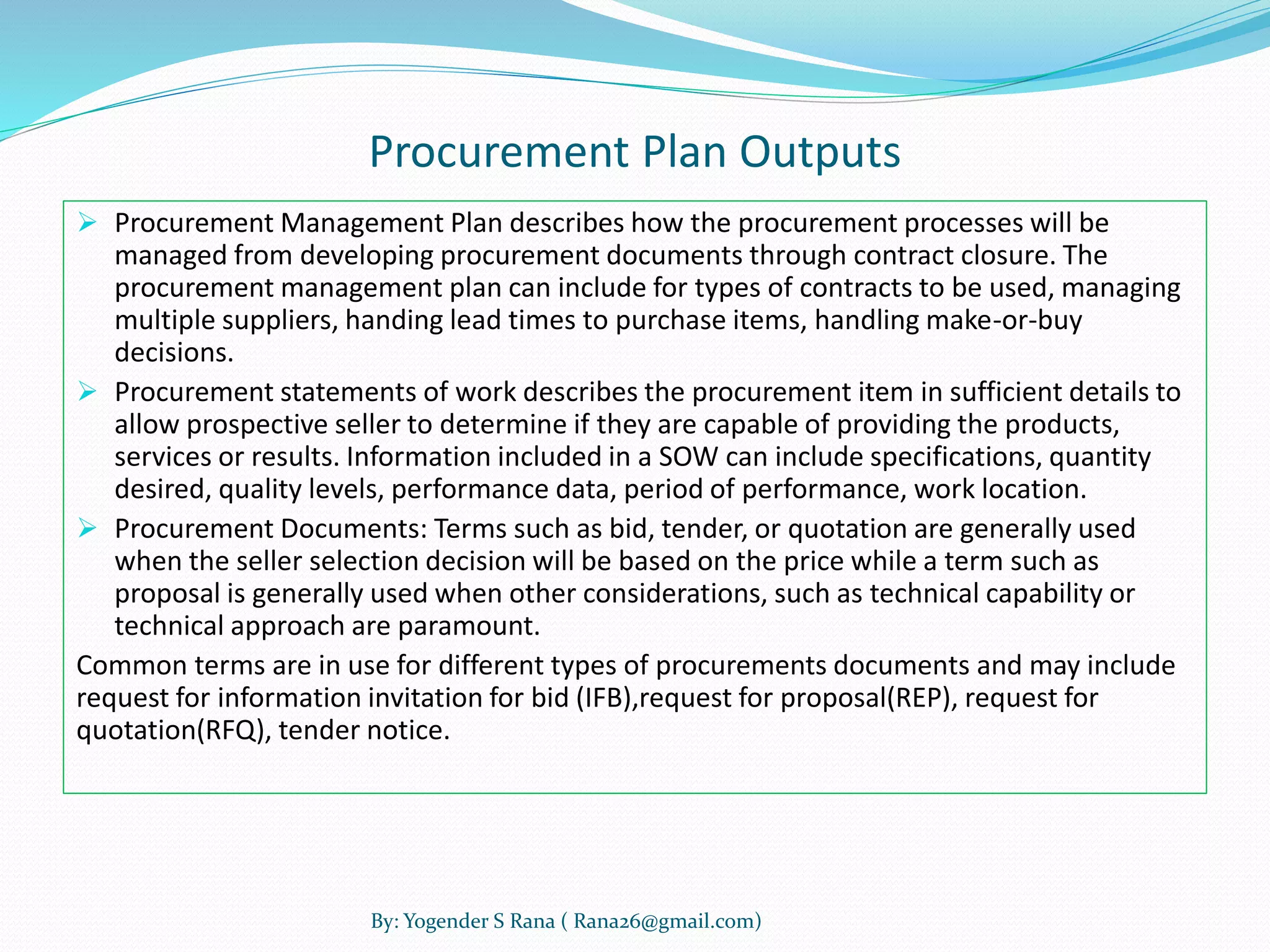 Procurement Plan Outputs

➢ Procurement Management Plan describes how the procurement processes will be managed from developing procurement documents through contract closure. The procurement management plan can include for types of contracts to be used, managing multiple suppliers, handing lead times to purchase items, handling make-or-buy decisions.

➢ Procurement statements of work describes the procurement item in sufficient details to allow prospective seller to determine if they are capable of providing the products, services or results. Information included in a SOW can include specifications, quantity desired, quality levels, performance data, period of performance, work location.

➢ Procurement Documents: Terms such as bid, tender, or quotation are generally used when the seller selection decision will be based on the price while a term such as proposal is generally used when other considerations, such as technical capability or technical approach are paramount.

Common terms are in use for different types of procurements documents and may include request for information invitation for bid (IFB),request for proposal(REP), request for quotation(RFQ), tender notice.

By: Yogender S Rana ( Rana26@gmail.com)